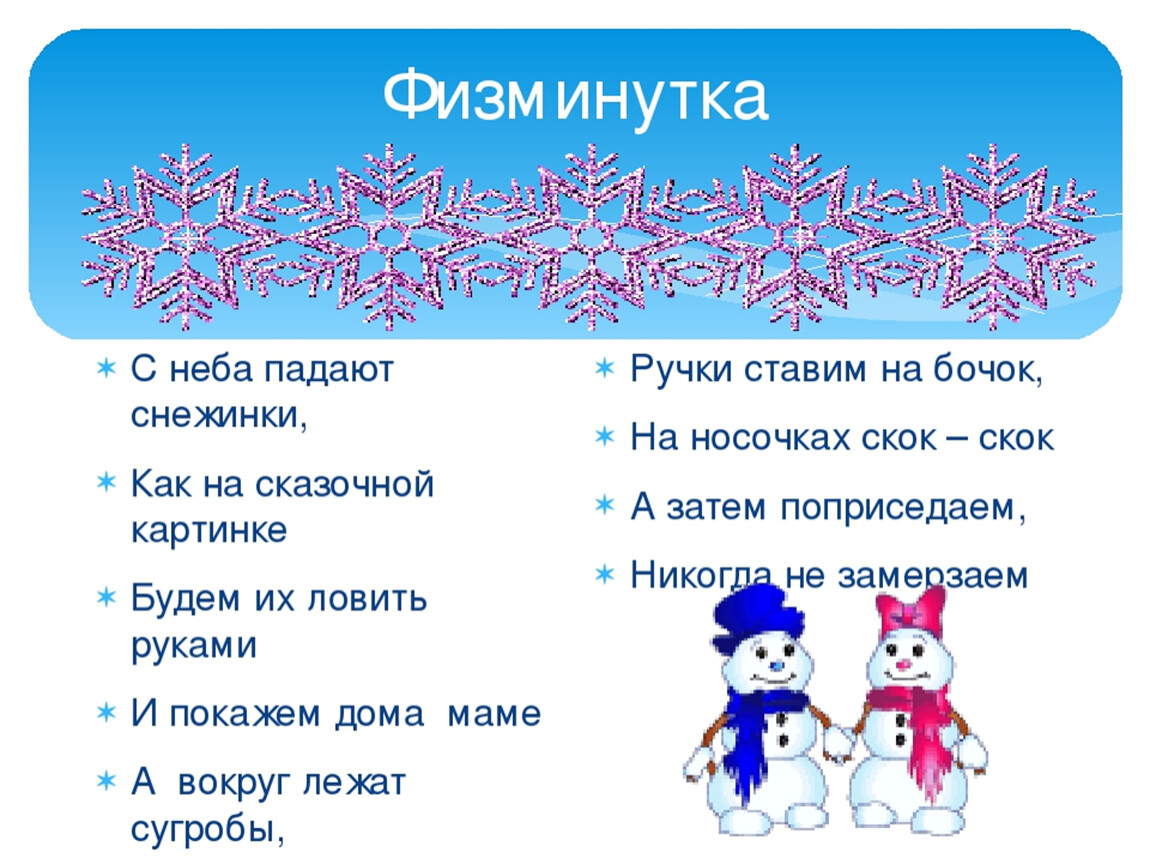 Физминутка

С неба падают снежинки,

Как на сказочной картинке

Будем их ловить руками

И покажем дома маме

А вокруг лежат сугробы,

Ручки ставим на бочок,

На носочках скок – скок

А затем поприседаем,

Никогда не замерзаем